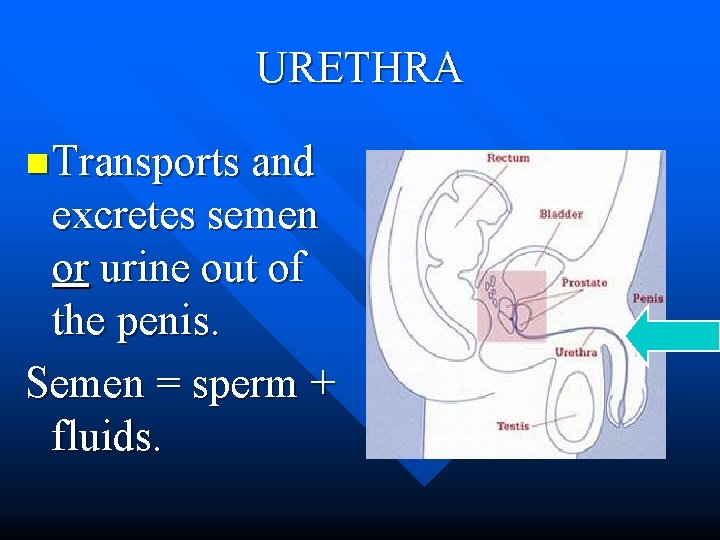 URETHRA

Transports and excretes semen or urine out of the penis.

Semen = sperm + fluids.

Rectum

Bladder

Prostate

Penis

Urethra

Testis